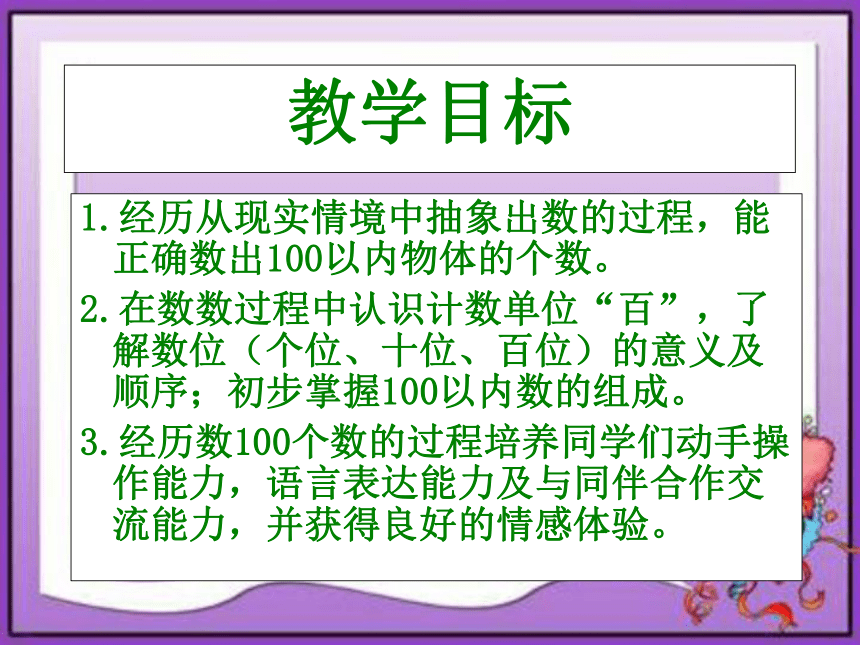 教学目标

1.经历从现实情境中抽象出数的过程，能正确数出100以内物体的个数。

2.在数数过程中认识计数单位“百”，了解数位（个位、十位、百位）的意义及顺序；初步掌握100以内数的组成。

3.经历数100个数的过程培养同学们动手操作能力，语言表达能力及与同伴合作交流能力，并获得良好的情感体验。